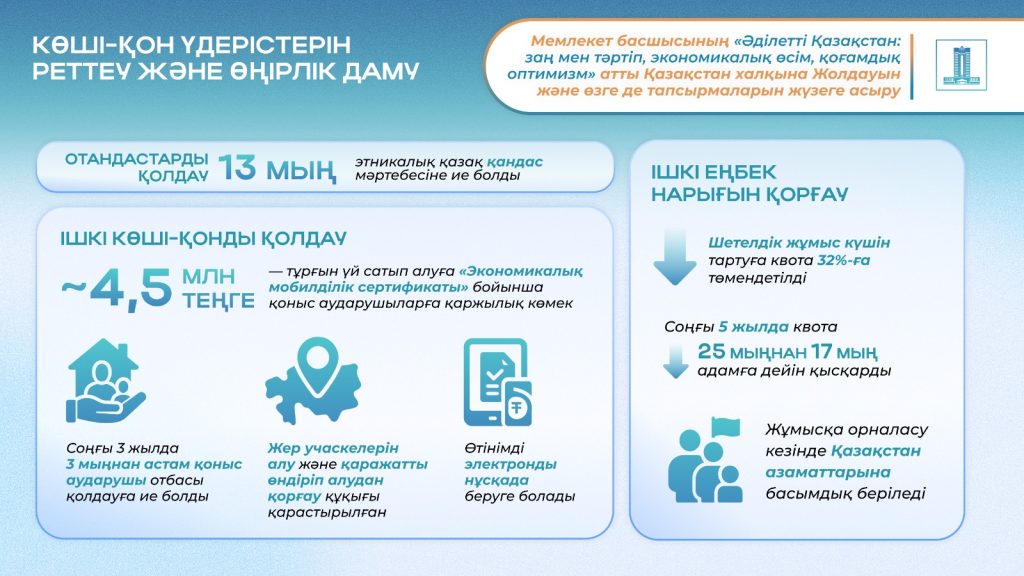 КӨШІ-ҚОН ҮДЕРІСТЕРІН РЕТТЕУ ЖӘНЕ ӨҢІРЛІК ДАМУ

Мемлекет басшысының «Әділетті Қазақстан: заң мен тәртіп, экономикалық өсім, қоғамдық оптимизм» атты Қазақстан халқына Жолдауын және өзге де тапсырмаларын жүзеге асыру

ОТАНДАСТАРДЫ ҚОЛДАУ 13 МЫҢ этникалық қазақ қандас мәртебесіне ие болды

ІШКІ КӨШІ-ҚОНДЫ ҚОЛДАУ

~4,5 МЛН ТЕҢГЕ — тұрғын үй сатып алуға «Экономикалық мобилділік сертификаты» бойынша қоныс аударушыларға қаржылық көмек

Соңғы 3 жылда 3 мыңнан астам қоныс аударушы отбасы қолдауға ие болды

Жер учаскелерін алу және қаражатты өндіріп алудан қорғау құқығы қарастырылған

Өтінімді электронды нұсқада беруге болады

ІШКІ ЕҢБЕК НАРЫҒЫН ҚОРҒАУ

Шетелдік жұмыс күшін тартуға квота 32%-ға төмендетілді

Соңғы 5 жылда квота 25 мыңнан 17 мың адамға дейін қысқарды

Жұмысқа орналасу кезінде Қазақстан азаматтарына басымдық беріледі